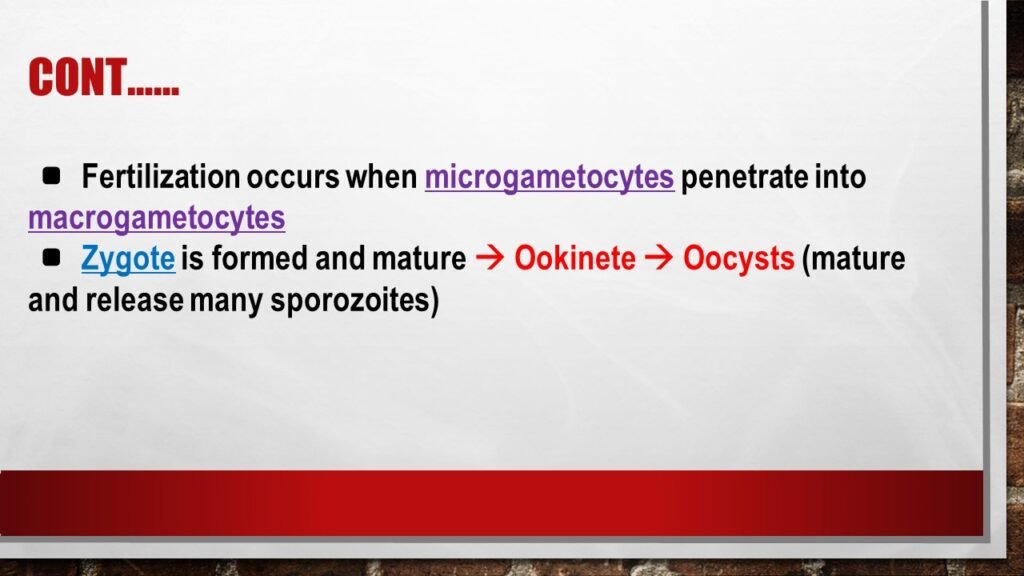 CONT……

- Fertilization occurs when microgametocytes penetrate into macrogametocytes
- Zygote is formed and mature → Ookinete → Oocysts (mature and release many sporozoites)